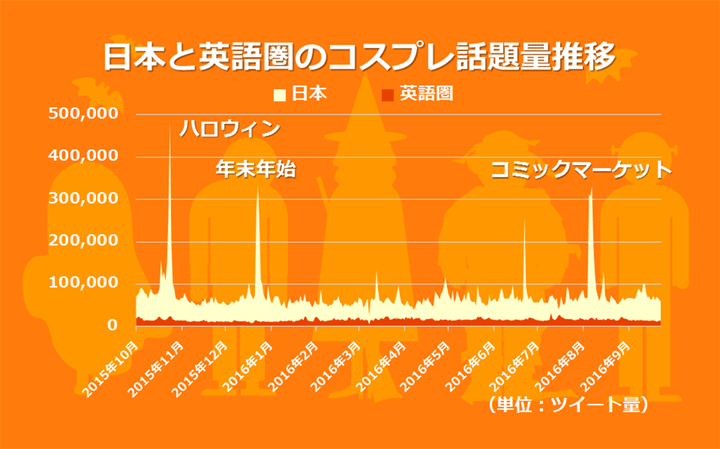 日本と英語圏のコスプレ話題量推移

日本 英語圏

500,000
400,000
300,000
200,000
100,000
0

ハロウィン
年末年始
コミックマーケット

2015年10月
2015年11月
2015年12月
2016年1月
2016年2月
2016年3月
2016年4月
2016年5月
2016年6月
2016年7月
2016年8月
2016年9月

（単位：ツイート量）